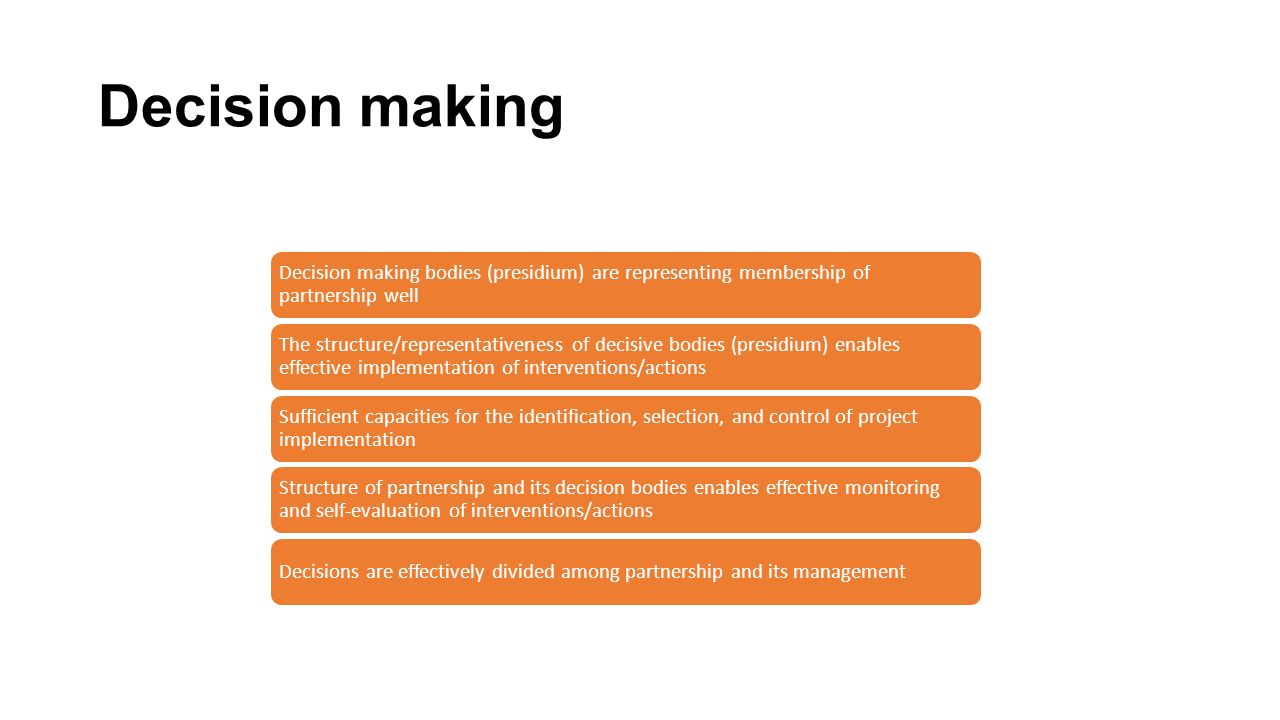 Decision making

Decision making bodies (presidium) are representing membership of partnership well

The structure/representativeness of decisive bodies (presidium) enables effective implementation of interventions/actions

Sufficient capacities for the identification, selection, and control of project implementation

Structure of partnership and its decision bodies enables effective monitoring and self-evaluation of interventions/actions

Decisions are effectively divided among partnership and its management